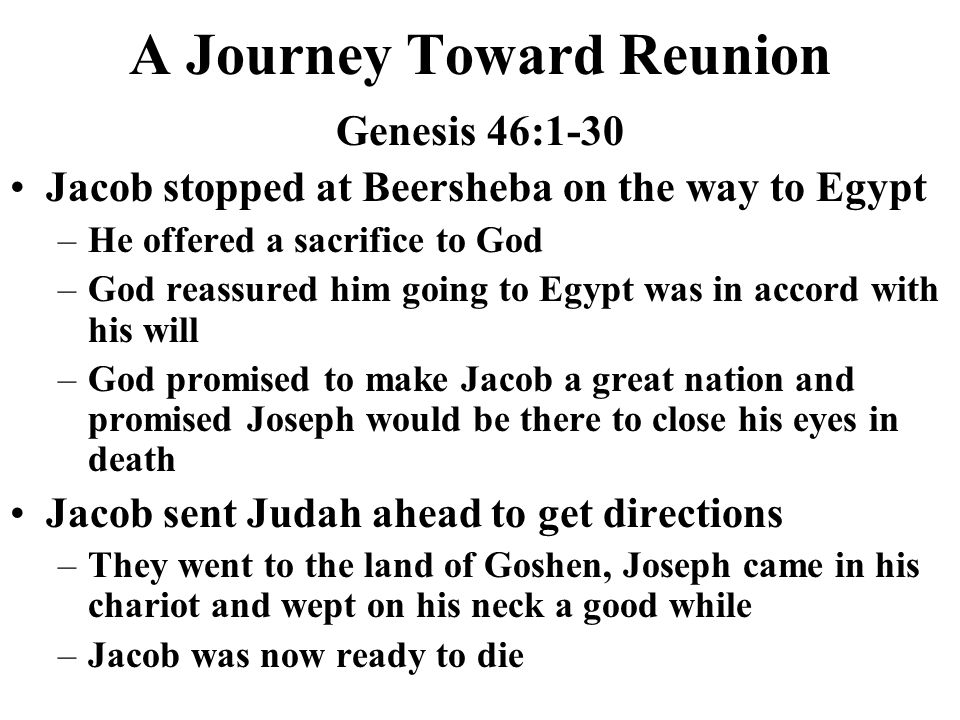 A Journey Toward Reunion

Genesis 46:1-30

• Jacob stopped at Beersheba on the way to Egypt
– He offered a sacrifice to God
– God reassured him going to Egypt was in accord with his will
– God promised to make Jacob a great nation and promised Joseph would be there to close his eyes in death

• Jacob sent Judah ahead to get directions
– They went to the land of Goshen, Joseph came in his chariot and wept on his neck a good while
– Jacob was now ready to die